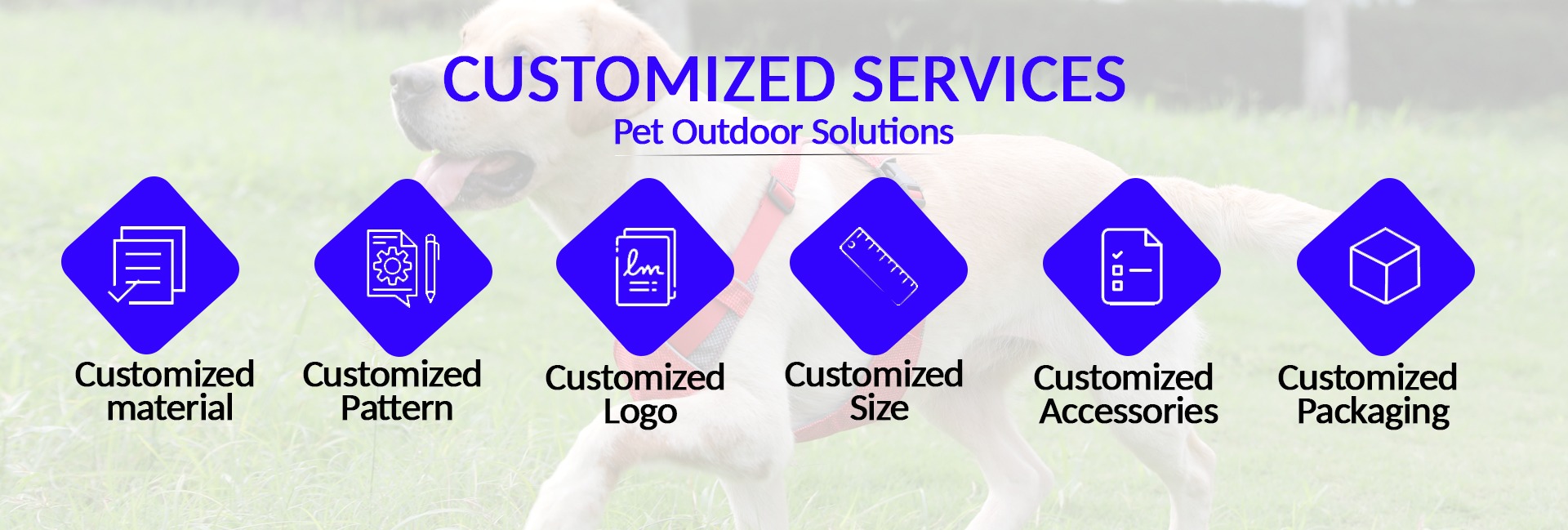 CUSTOMIZED SERVICES

Pet Outdoor Solutions

Customized material

Customized Pattern

Customized Logo

Customized Size

Customized Accessories

Customized Packaging